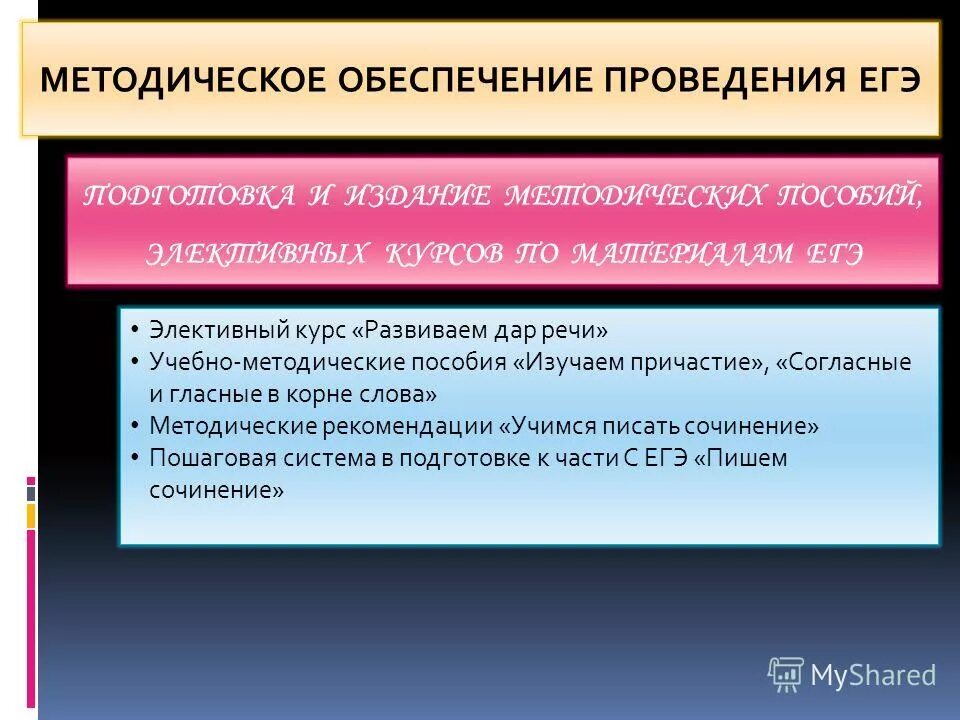 МЕТОДИЧЕСКОЕ ОБЕСПЕЧЕНИЕ ПРОВЕДЕНИЯ ЕГЭ

ПОДГОТОВКА И ИЗДАНИЕ МЕТОДИЧЕСКИХ ПОСОБИЙ, ЭЛЕКТИВНЫХ КУРСОВ ПО МАТЕРИАЛАМ ЕГЭ

• Элективный курс «Развиваем дар речи»
• Учебно-методические пособия «Изучаем причастие», «Согласные и гласные в корне слова»
• Методические рекомендации «Учимся писать сочинение»
• Пошаговая система в подготовке к части С ЕГЭ «Пишем сочинение»

MyShared